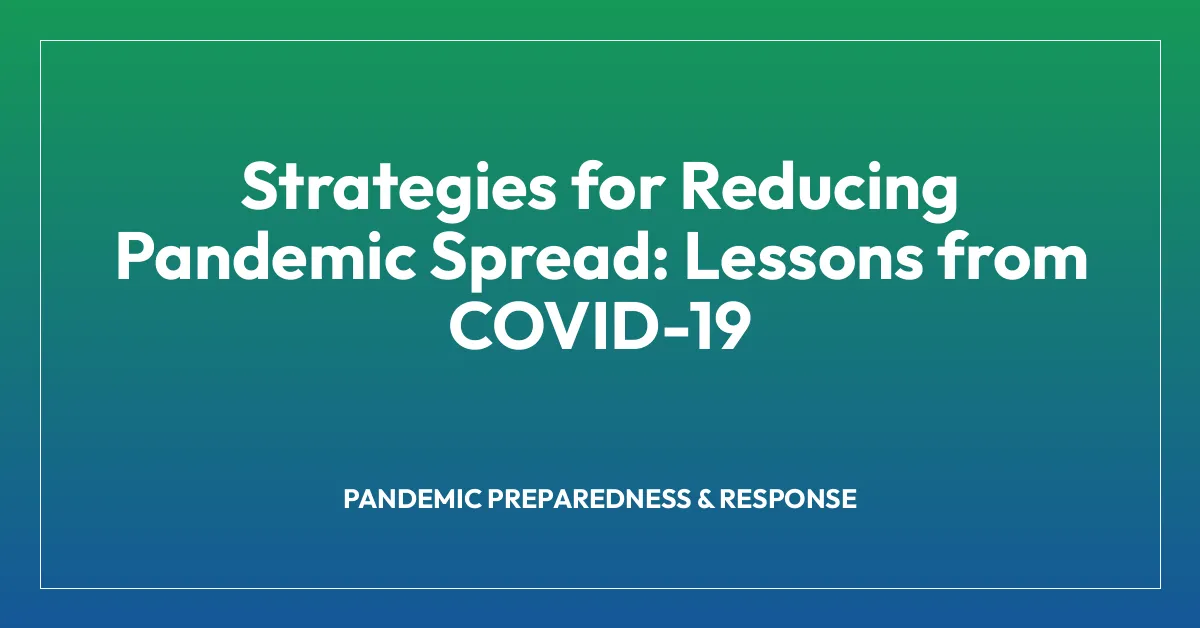 Strategies for Reducing Pandemic Spread: Lessons from COVID-19

PANDEMIC PREPAREDNESS & RESPONSE